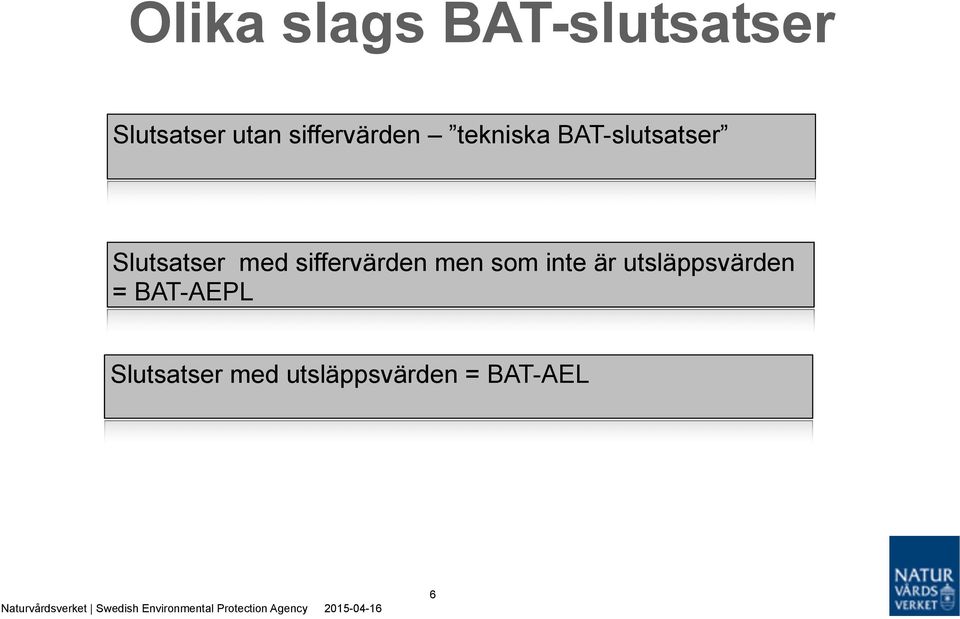 Olika slags BAT-slutsatser

Slutsatser utan siffervärden – ”tekniska BAT-slutsatser”

Slutsatser med siffervärden men som inte är utsläppsvärden = BAT-AEPL

Slutsatser med utsläppsvärden = BAT-AEL

6

Naturvårdsverket | Swedish Environmental Protection Agency 2015-04-16

NATUR VÅRDS VERKET